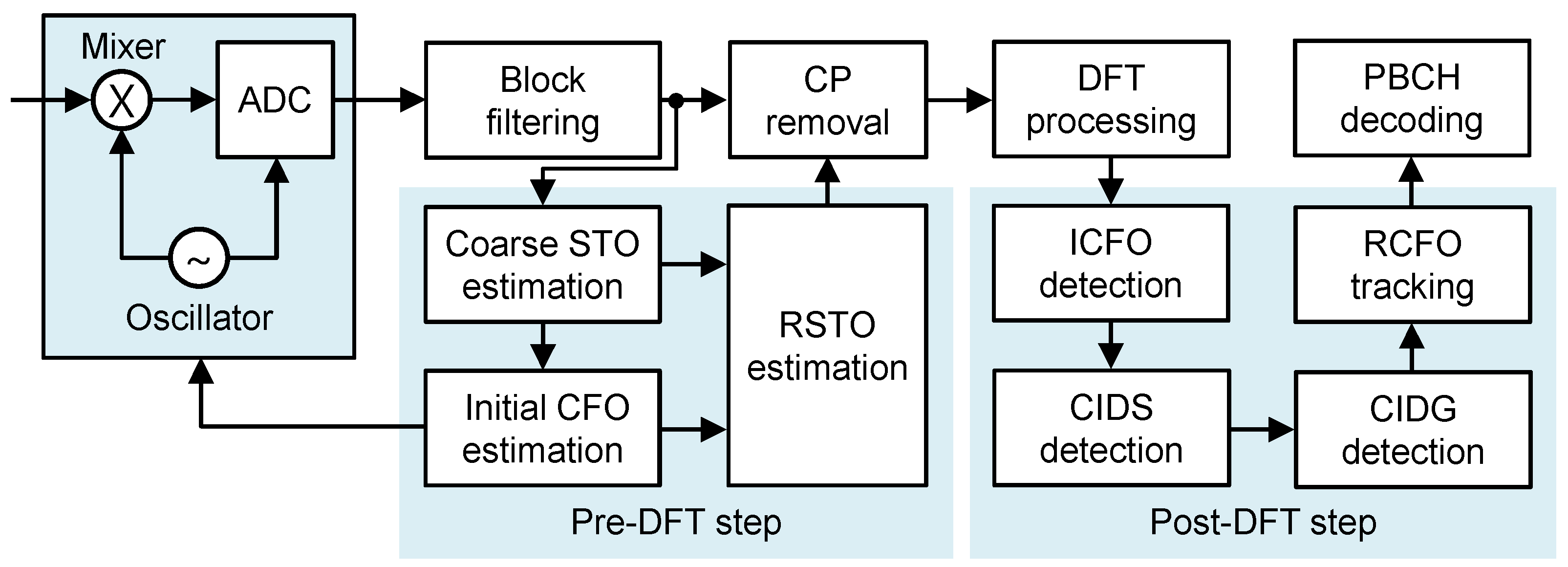 Mixer
X
ADC
~
Oscillator
Block filtering
CP removal
DFT processing
PBCH decoding
Coarse STO estimation
Initial CFO estimation
RSTO estimation
Pre-DFT step
ICFO detection
CIDS detection
RCFO tracking
CIDG detection
Post-DFT step